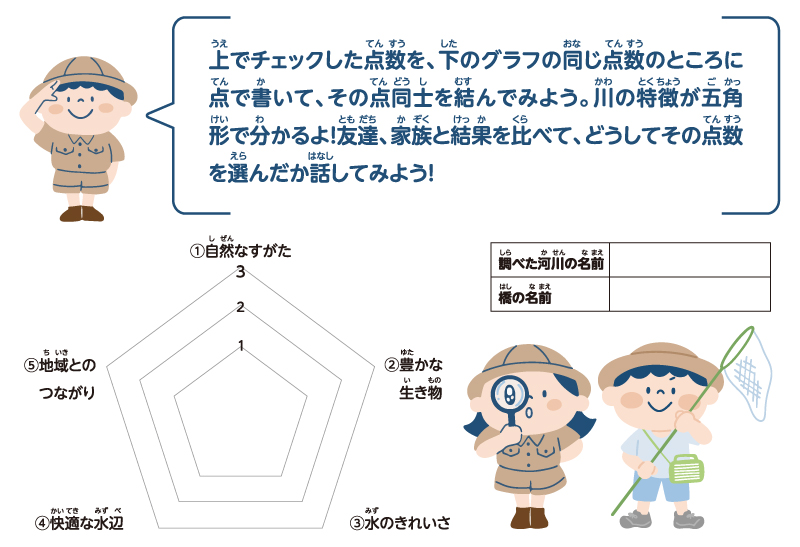 上でチェックした点数を、下のグラフの同じ点数のところに点で書いて、その点同士を結んでみよう。川の特徴が五角形で分かるよ!友達、家族と結果を比べて、どうしてその点数を選んだか話してみよう!

①自然なすがた
3
2
1
②豊かな生き物
③水のきれいさ
④快適な水辺
⑤地域とのつながり

| 調べた河川の名前 | |
|---|---|
| 橋の名前 | |